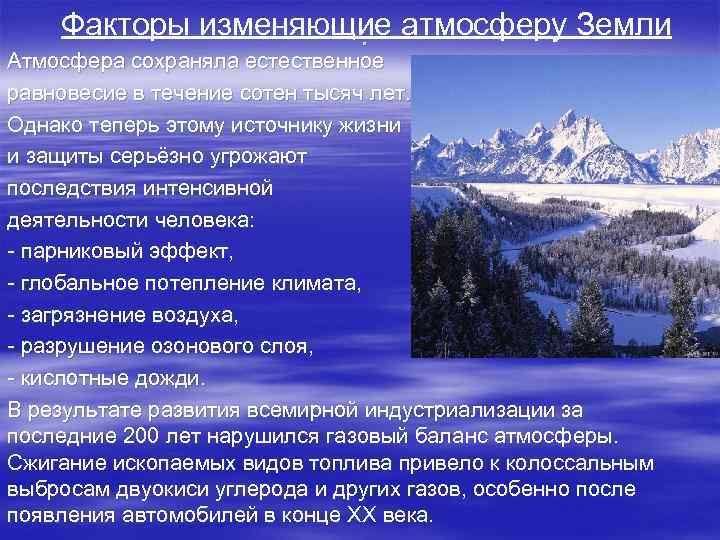 Факторы изменяющие атмосферу Земли

Атмосфера сохраняла естественное равновесие в течение сотен тысяч лет. Однако теперь этому источнику жизни и защиты серьёзно угрожают последствия интенсивной деятельности человека:
- парниковый эффект,
- глобальное потепление климата,
- загрязнение воздуха,
- разрушение озонового слоя,
- кислотные дожди.

В результате развития всемирной индустриализации за последние 200 лет нарушился газовый баланс атмосферы. Сжигание ископаемых видов топлива привело к колоссальным выбросам двуокиси углерода и других газов, особенно после появления автомобилей в конце XX века.